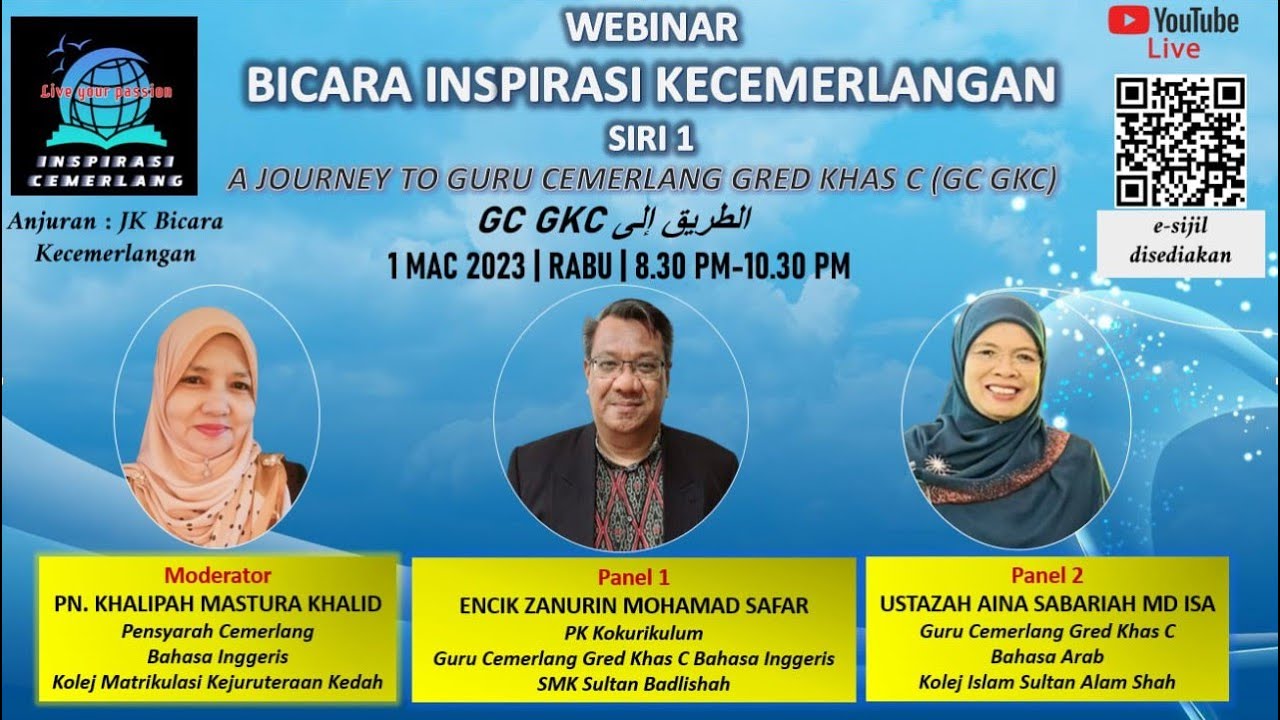 Live your passion
INSPIRASI CEMERLANG

Anjuran : JK Bicara Kecemerlangan

WEBINAR
BICARA INSPIRASI KECEMERLANGAN
SIRI 1
A JOURNEY TO GURU CEMERLANG GRED KHAS C (GC GKC)
الطريق إلى GC GKC
1 MAC 2023 | RABU | 8.30 PM-10.30 PM

YouTube Live

e-sijil disediakan

Moderator
PN. KHALIPAH MASTURA KHALID
Pensyarah Cemerlang
Bahasa Inggeris
Kolej Matrikulasi Kejuruteraan Kedah

Panel 1
ENCIK ZANURIN MOHAMAD SAFAR
PK Kokurikulum
Guru Cemerlang Gred Khas C Bahasa Inggeris
SMK Sultan Badlishah

Panel 2
USTAZAH AINA SABARIAH MD ISA
Guru Cemerlang Gred Khas C
Bahasa Arab
Kolej Islam Sultan Alam Shah